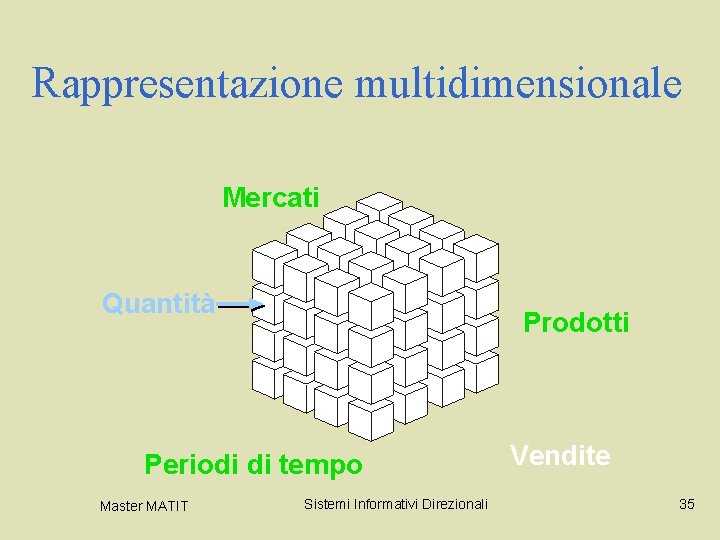 Rappresentazione multidimensionale

Mercati

Quantità

Prodotti

Periodi di tempo

Vendite

Master MATIT

Sistemi Informativi Direzionali

35